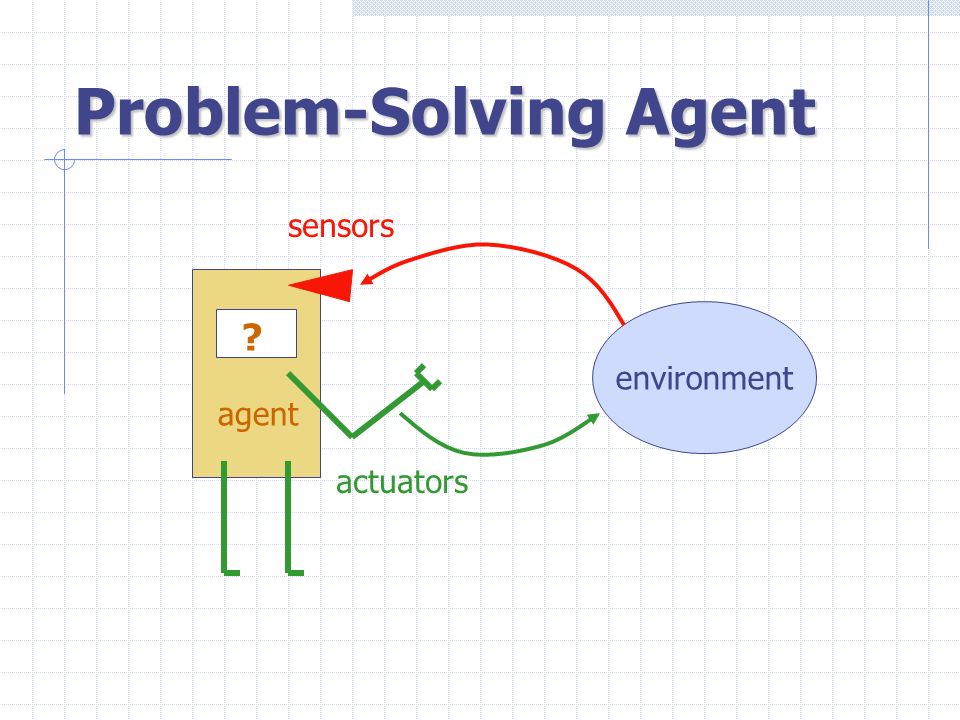 Problem-Solving Agent

sensors

?

agent

environment

actuators